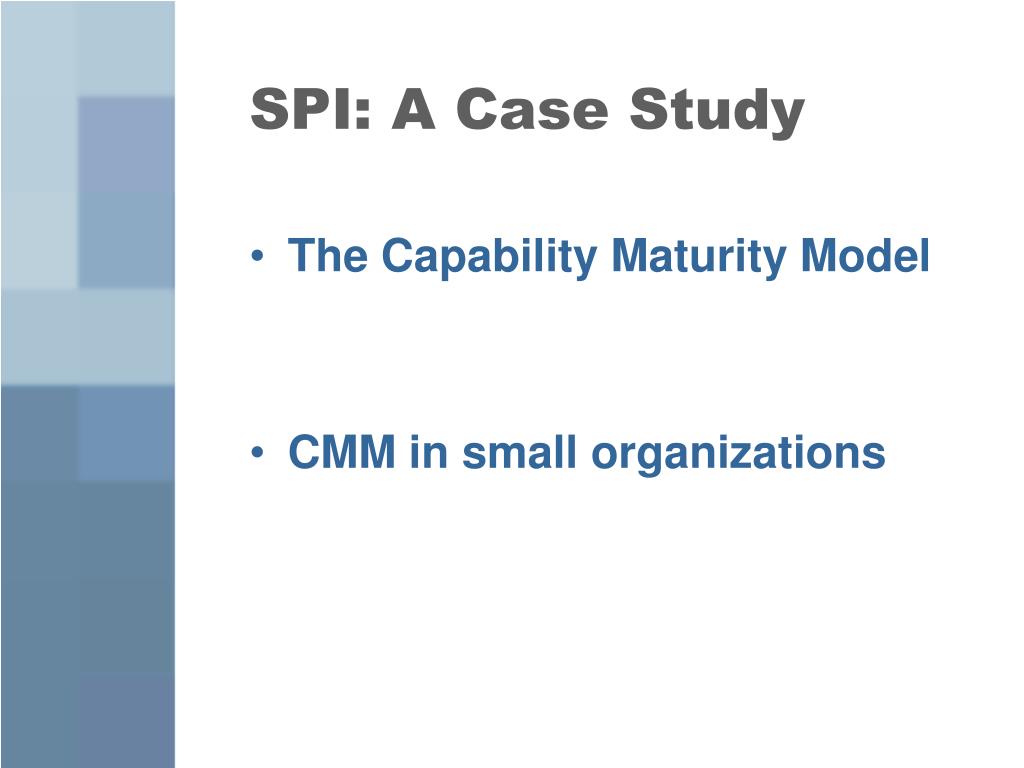 SPI: A Case Study

• The Capability Maturity Model

• CMM in small organizations